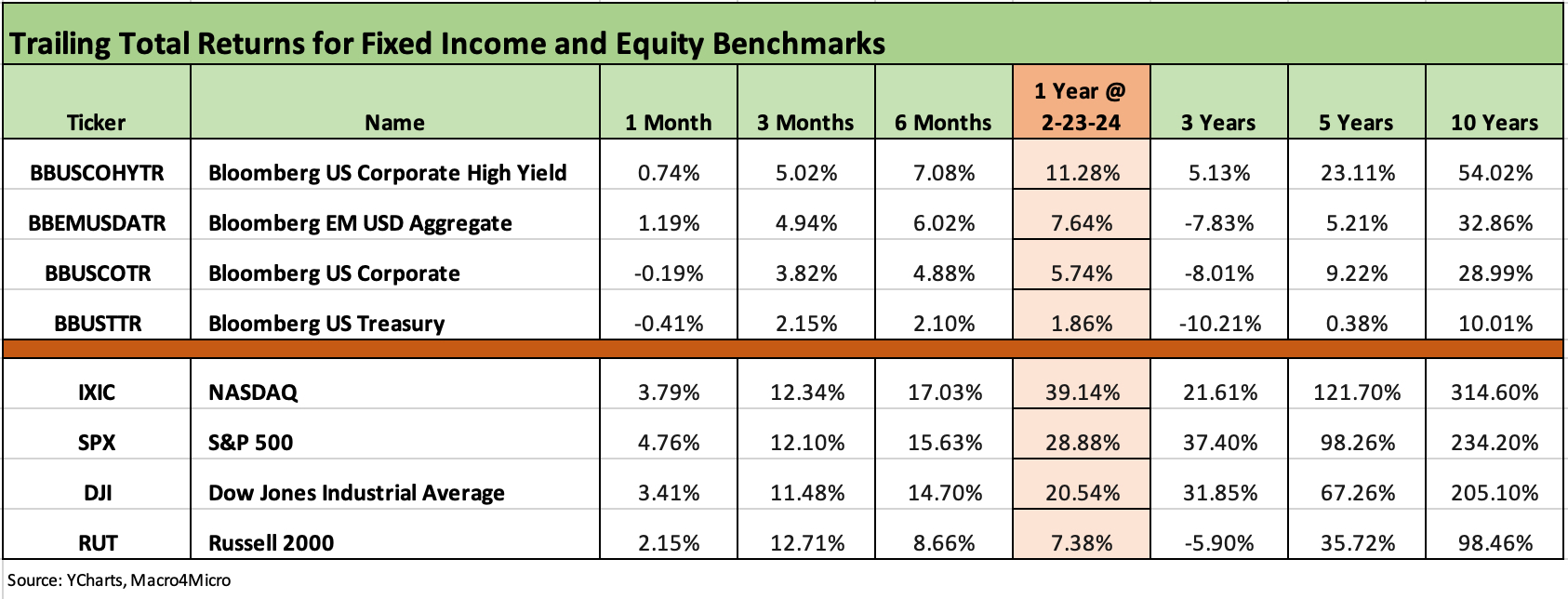 Trailing Total Returns for Fixed Income and Equity Benchmarks

| Ticker | Name | 1 Month | 3 Months | 6 Months | 1 Year @ 2-23-24 | 3 Years | 5 Years | 10 Years |
|---|---|---|---|---|---|---|---|---|
| BBUSCOHYTR | Bloomberg US Corporate High Yield | 0.74% | 5.02% | 7.08% | 11.28% | 5.13% | 23.11% | 54.02% |
| BBEMUSDATR | Bloomberg EM USD Aggregate | 1.19% | 4.94% | 6.02% | 7.64% | -7.83% | 5.21% | 32.86% |
| BBUSCOTR | Bloomberg US Corporate | -0.19% | 3.82% | 4.88% | 5.74% | -8.01% | 9.22% | 28.99% |
| BBUSTTR | Bloomberg US Treasury | -0.41% | 2.15% | 2.10% | 1.86% | -10.21% | 0.38% | 10.01% |
| IXIC | NASDAQ | 3.79% | 12.34% | 17.03% | 39.14% | 21.61% | 121.70% | 314.60% |
| SPX | S&P 500 | 4.76% | 12.10% | 15.63% | 28.88% | 37.40% | 98.26% | 234.20% |
| DJI | Dow Jones Industrial Average | 3.41% | 11.48% | 14.70% | 20.54% | 31.85% | 67.26% | 205.10% |
| RUT | Russell 2000 | 2.15% | 12.71% | 8.66% | 7.38% | -5.90% | 35.72% | 98.46% |

Source: YCharts, Macro4Micro